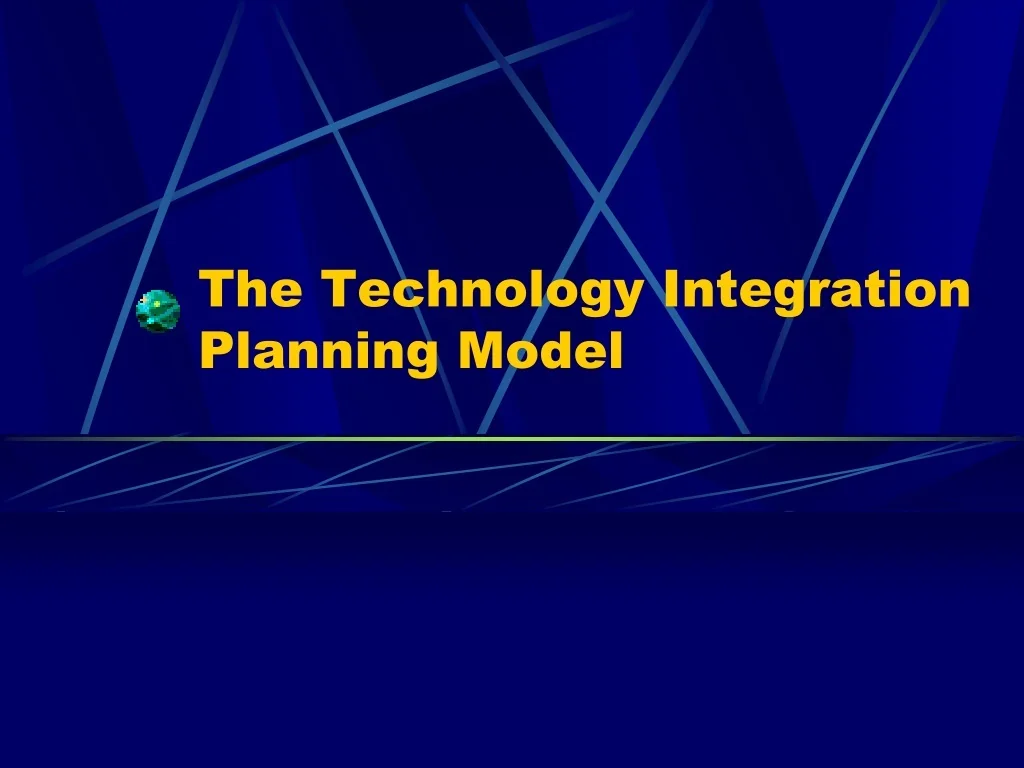 The Technology Integration Planning Model